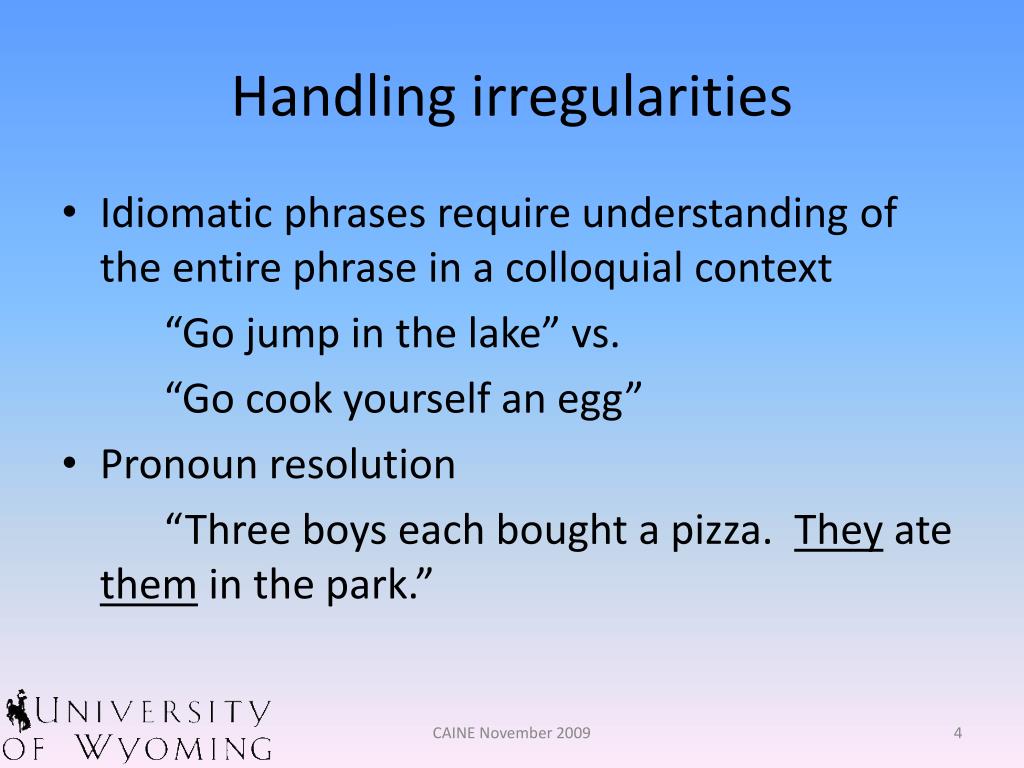 Handling irregularities

• Idiomatic phrases require understanding of the entire phrase in a colloquial context

“Go jump in the lake” vs.

“Go cook yourself an egg”

• Pronoun resolution

“Three boys each bought a pizza. They ate them in the park.”

UNIVERSITY OF WYOMING

CAINE November 2009

4